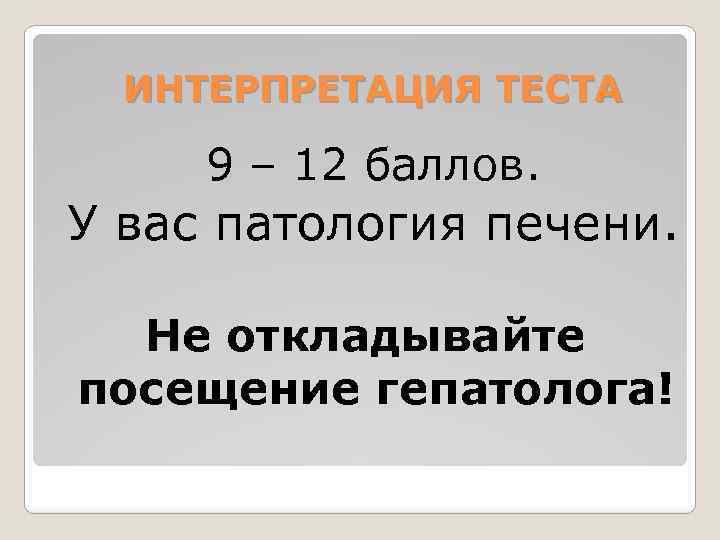 ИНТЕРПРЕТАЦИЯ ТЕСТА

9 – 12 баллов.
У вас патология печени.

Не откладывайте посещение гепатолога!